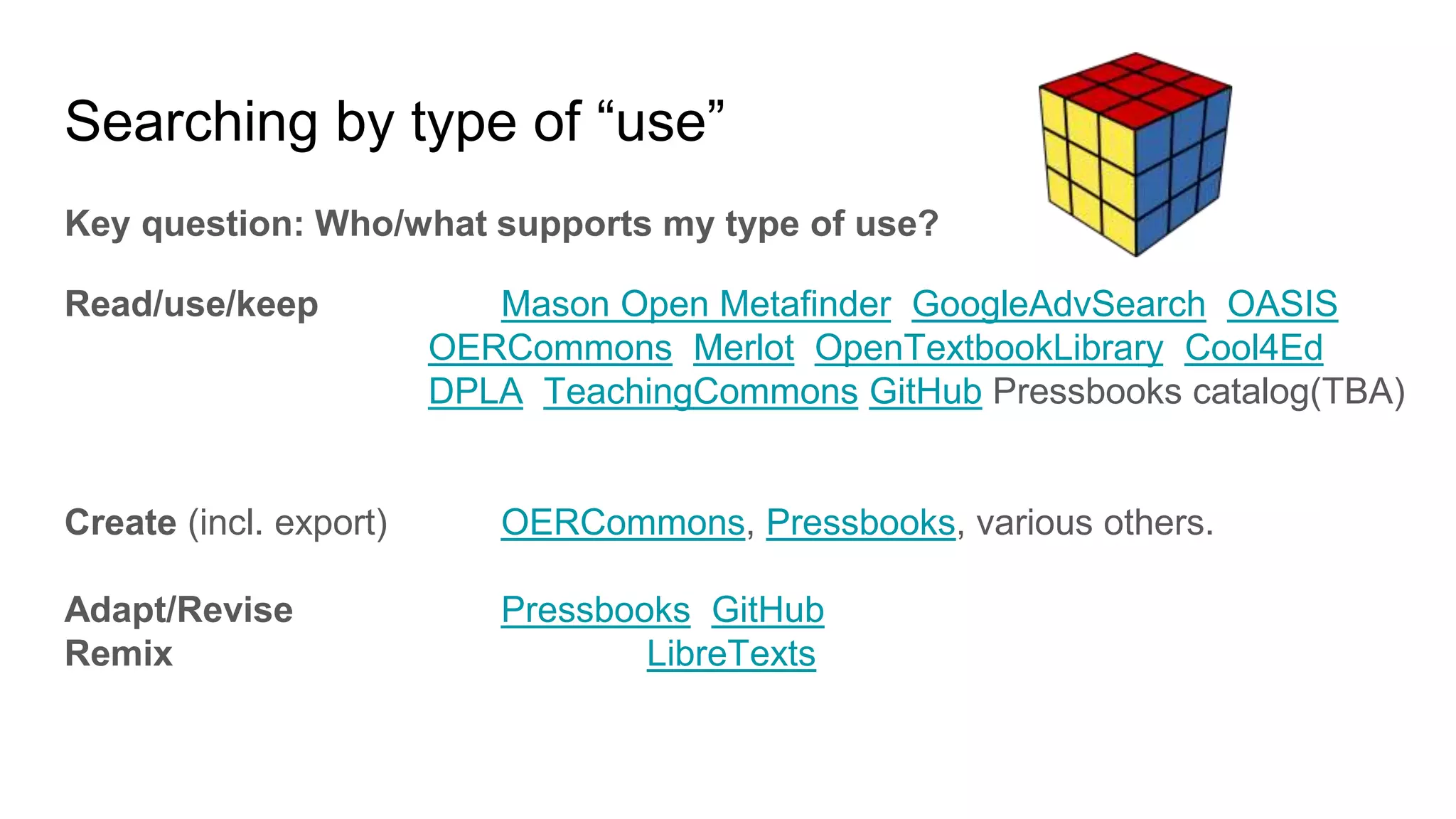 Searching by type of “use”

Key question: Who/what supports my type of use?

Read/use/keep Mason Open Metafinder GoogleAdvSearch OASIS OERCommons Merlot OpenTextbookLibrary Cool4Ed DPLA TeachingCommons GitHub Pressbooks catalog(TBA)

Create (incl. export) OERCommons, Pressbooks, various others.

Adapt/Revise Pressbooks GitHub
Remix LibreTexts